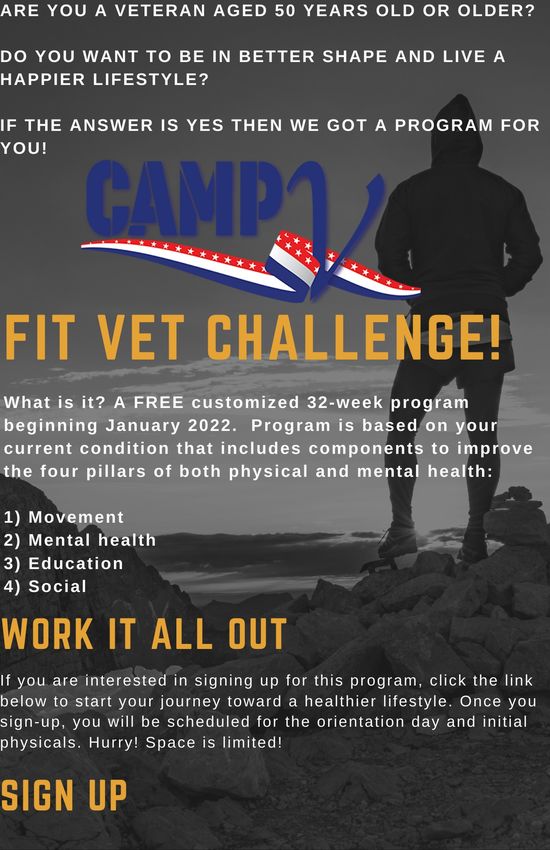 ARE YOU A VETERAN AGED 50 YEARS OLD OR OLDER?

DO YOU WANT TO BE IN BETTER SHAPE AND LIVE A HAPPIER LIFESTYLE?

IF THE ANSWER IS YES THEN WE GOT A PROGRAM FOR YOU!

CAMP V

FIT VET CHALLENGE!

What is it? A FREE customized 32-week program beginning January 2022. Program is based on your current condition that includes components to improve the four pillars of both physical and mental health:

1) Movement
2) Mental health
3) Education
4) Social

WORK IT ALL OUT

If you are interested in signing up for this program, click the link below to start your journey toward a healthier lifestyle. Once you sign-up, you will be scheduled for the orientation day and initial physicals. Hurry! Space is limited!

SIGN UP